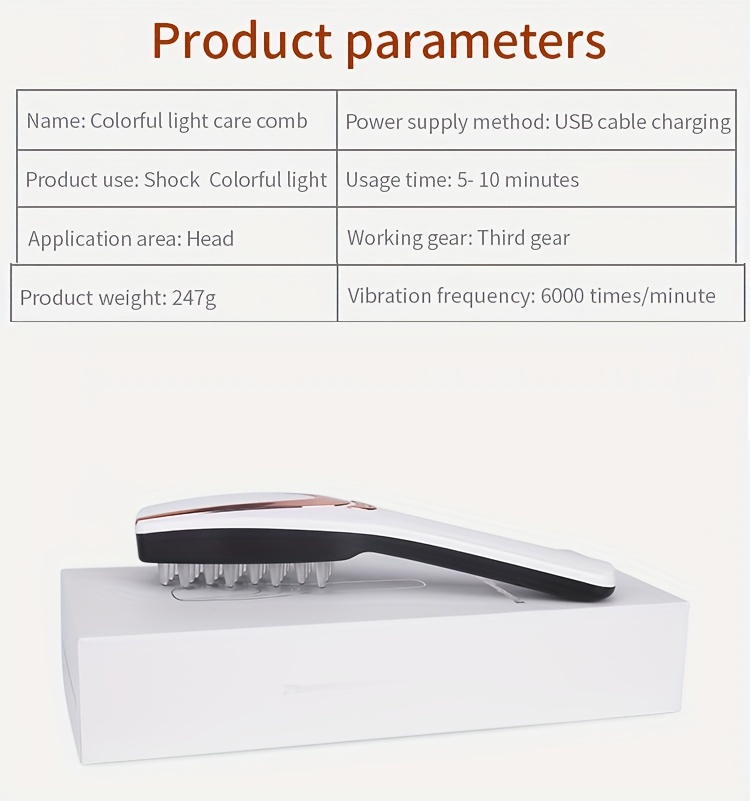 Product parameters

| Name: Colorful light care comb | Power supply method: USB cable charging |
|---|---|
| Product use: Shock  Colorful light | Usage time: 5- 10 minutes |
| Application area: Head | Working gear: Third gear |
| Product weight: 247g | Vibration frequency: 6000 times/minute |